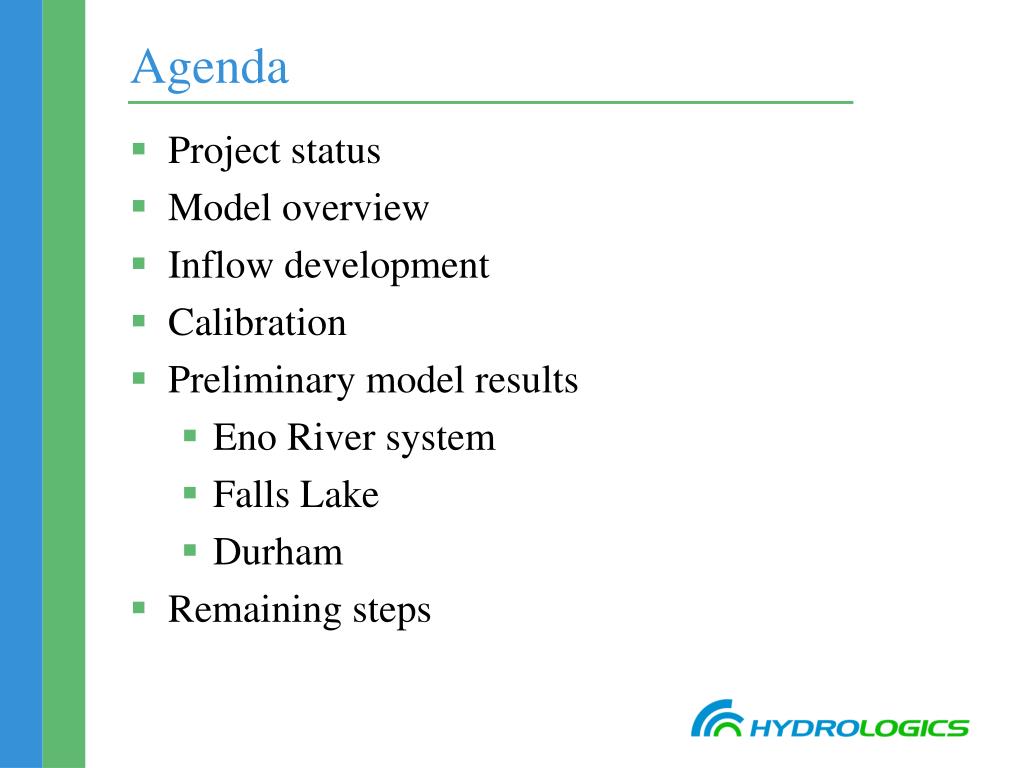 Agenda

- Project status
- Model overview
- Inflow development
- Calibration
- Preliminary model results
  - Eno River system
  - Falls Lake
  - Durham
- Remaining steps

HYDROLOGICS